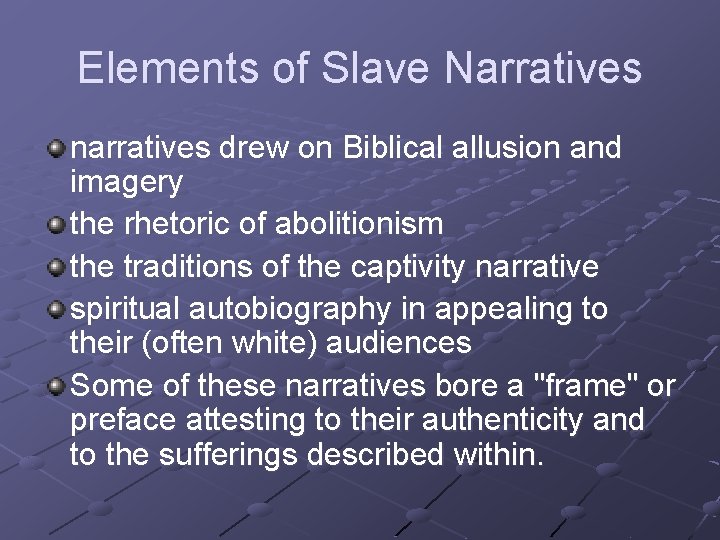 Elements of Slave Narratives

narratives drew on Biblical allusion and imagery

the rhetoric of abolitionism

the traditions of the captivity narrative

spiritual autobiography in appealing to their (often white) audiences

Some of these narratives bore a "frame" or preface attesting to their authenticity and to the sufferings described within.